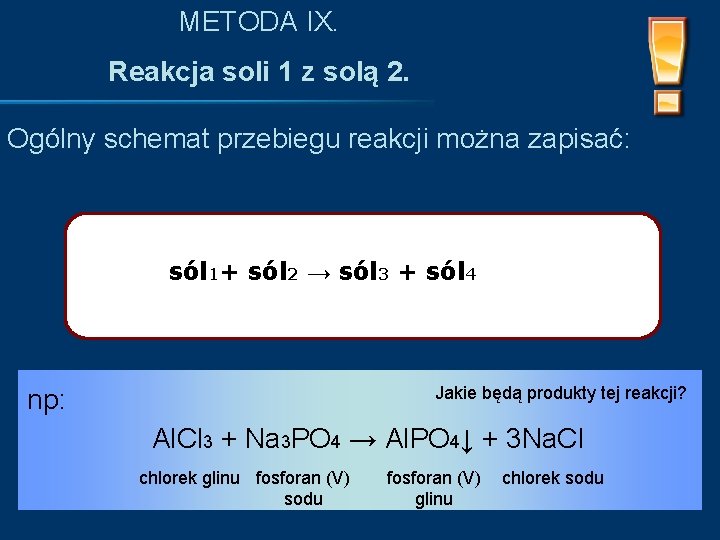 METODA IX.

Reakcja soli 1 z solą 2.

Ogólny schemat przebiegu reakcji można zapisać:

sól$_1$+ sól$_2$ → sól$_3$ + sól$_4$

np:

Jakie będą produkty tej reakcji?

$AlCl_3 + Na_3PO_4 \rightarrow AlPO_4\downarrow + 3NaCl$

chlorek glinu fosforan (V) sodu fosforan (V) glinu chlorek sodu